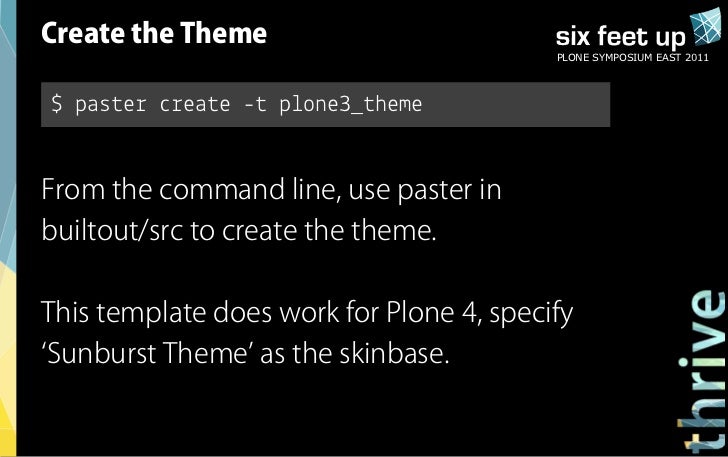 Create the Theme

six feet up
PLONE SYMPOSIUM EAST 2011

$ paster create -t plone3_theme

From the command line, use paster in builtout/src to create the theme.

This template does work for Plone 4, specify 'Sunburst Theme' as the skinbase.

thrive